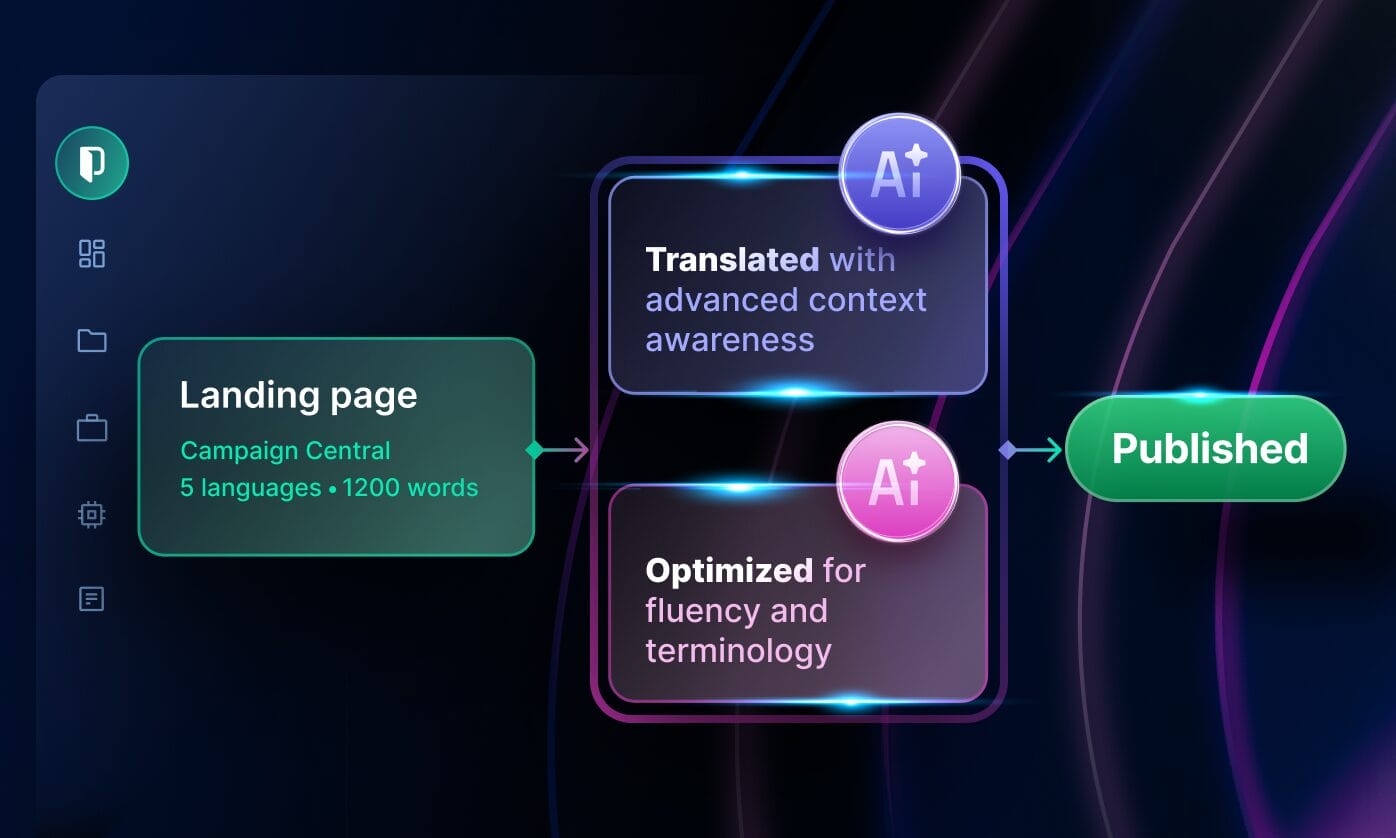 Landing page

Campaign Central
5 languages • 1200 words

Ai

Translated with advanced context awareness

Ai

Optimized for fluency and terminology

Published